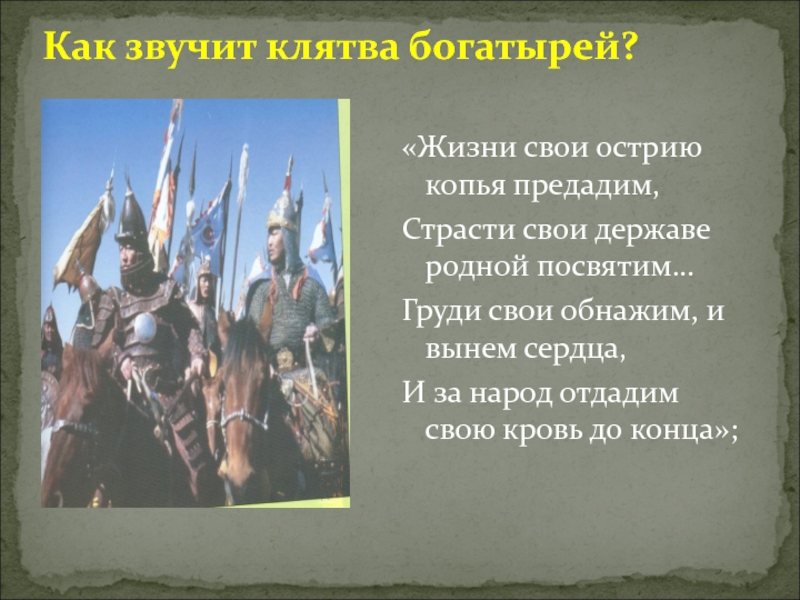 Как звучит клятва богатырей?

«Жизни свои острию копья предадим,
Страсти свои державе родной посвятим…
Груди свои обнажим, и вынем сердца,
И за народ отдадим свою кровь до конца»;